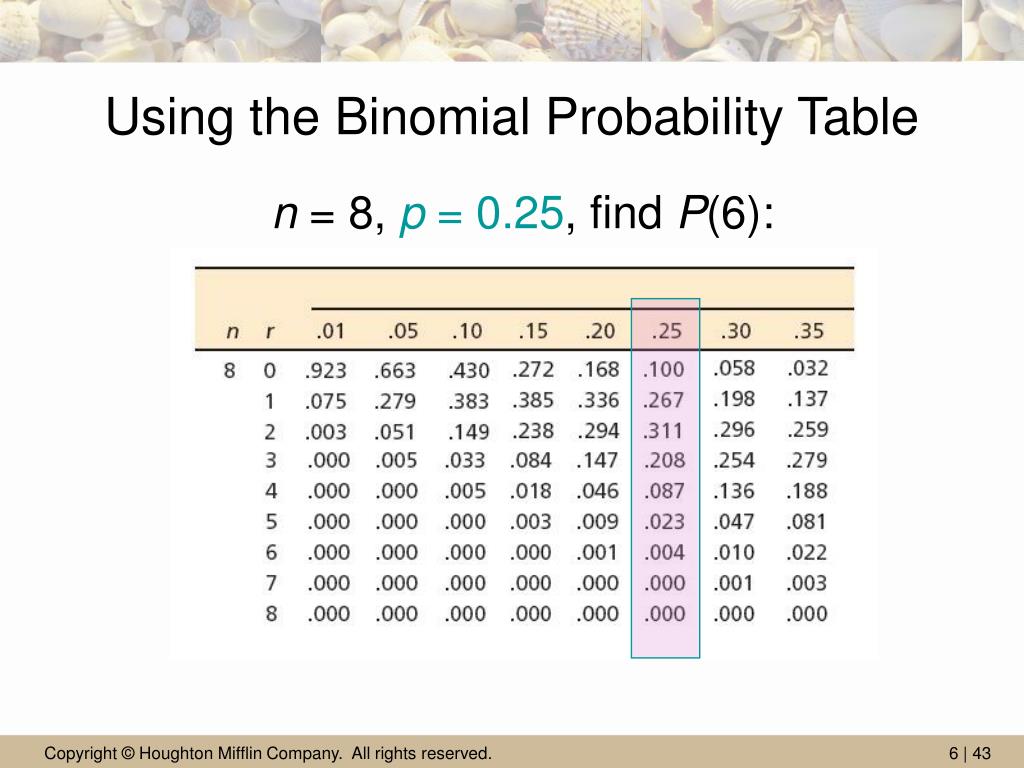 Using the Binomial Probability Table

$n = 8$, $p = 0.25$, find $P(6)$:

| n | r | .01 | .05 | .10 | .15 | .20 | .25 | .30 | .35 |
|---|---|---|---|---|---|---|---|---|---|
| 8 | 0 | .923 | .663 | .430 | .272 | .168 | .100 | .058 | .032 |
| | 1 | .075 | .279 | .383 | .385 | .336 | .267 | .198 | .137 |
| | 2 | .003 | .051 | .149 | .238 | .294 | .311 | .296 | .259 |
| | 3 | .000 | .005 | .033 | .084 | .147 | .208 | .254 | .279 |
| | 4 | .000 | .000 | .005 | .018 | .046 | .087 | .136 | .188 |
| | 5 | .000 | .000 | .000 | .003 | .009 | .023 | .047 | .081 |
| | 6 | .000 | .000 | .000 | .000 | .001 | .004 | .010 | .022 |
| | 7 | .000 | .000 | .000 | .000 | .000 | .000 | .001 | .003 |
| | 8 | .000 | .000 | .000 | .000 | .000 | .000 | .000 | .000 |

Copyright © Houghton Mifflin Company. All rights reserved.

6 | 43